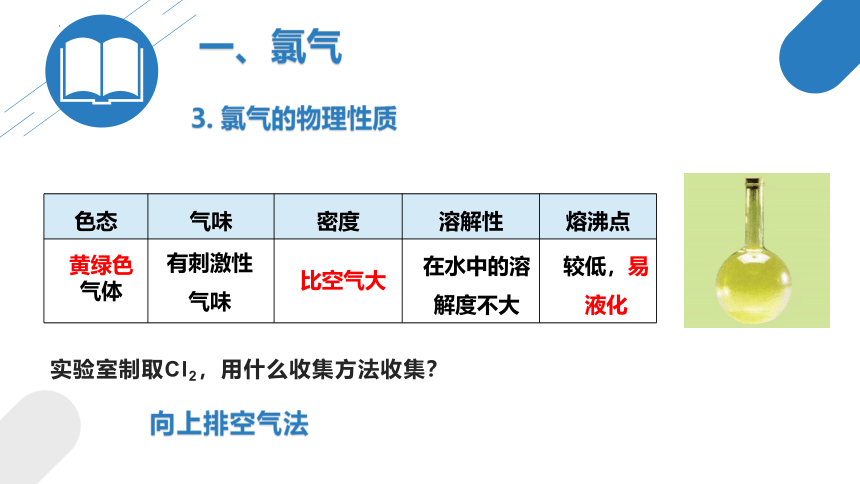 一、氯气

3. 氯气的物理性质

| 色态 | 气味 | 密度 | 溶解性 | 熔沸点 |
|---|---|---|---|---|
| 黄绿色气体 | 有刺激性气味 | 比空气大 | 在水中的溶解度不大 | 较低，易液化 |

实验室制取$Cl_2$，用什么收集方法收集？

向上排空气法